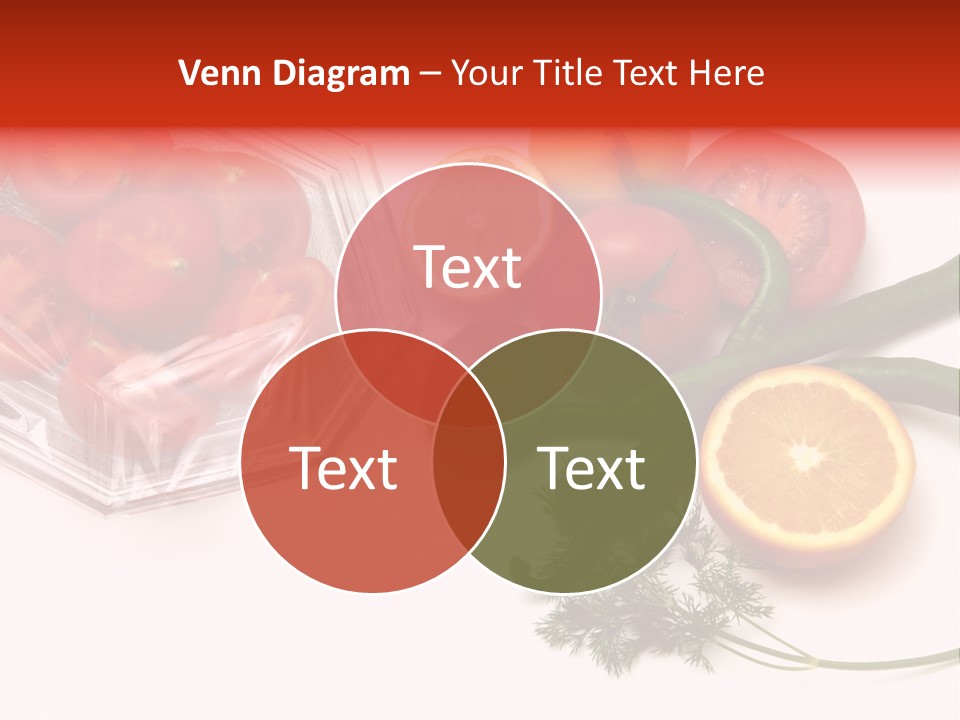 Venn Diagram – Your Title Text Here

Text

Text

Text